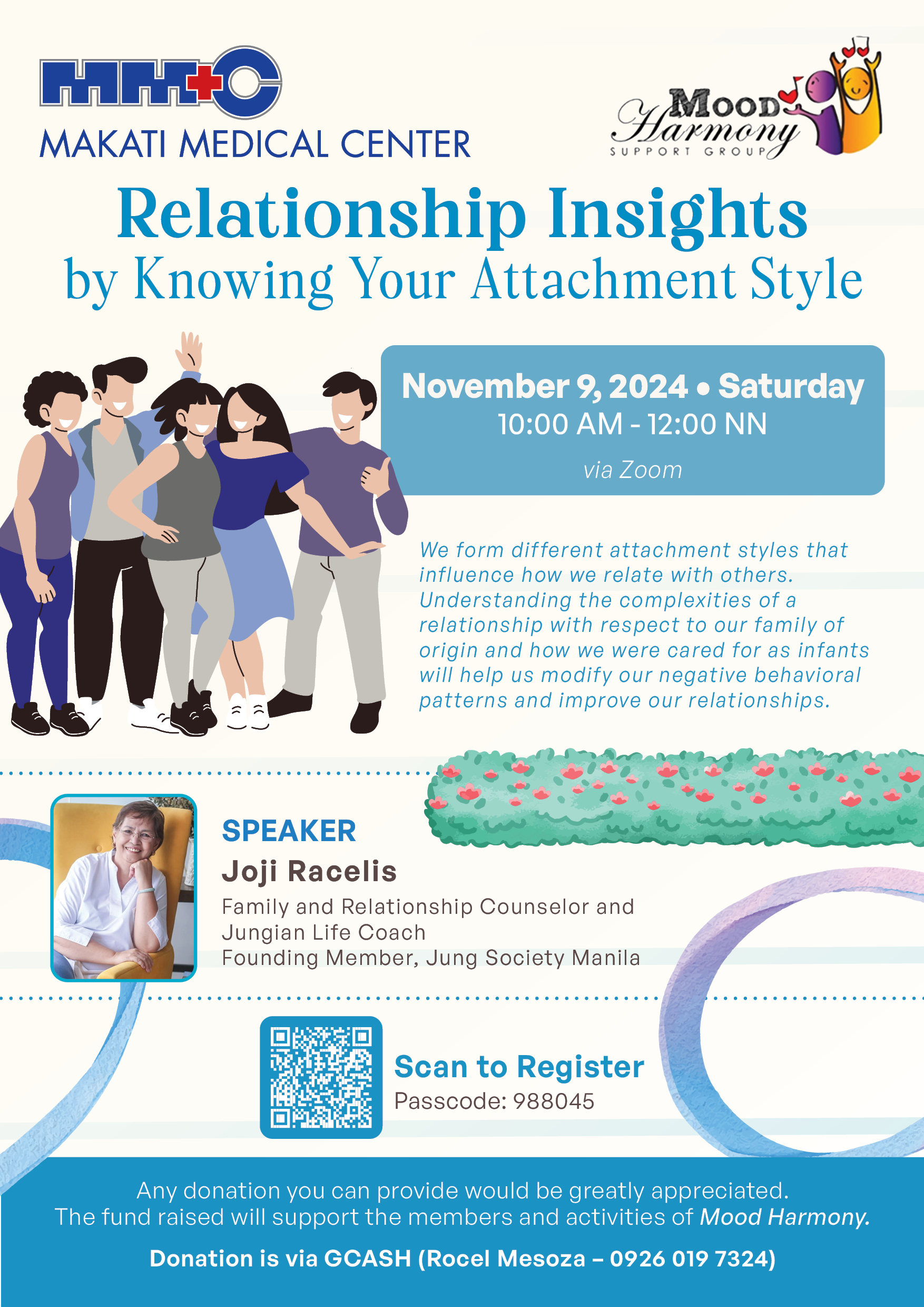 MMC
MAKATI MEDICAL CENTER

Mood Harmony
SUPPORT GROUP

Relationship Insights
by Knowing Your Attachment Style

November 9, 2024 • Saturday
10:00 AM - 12:00 NN
via Zoom

We form different attachment styles that influence how we relate with others. Understanding the complexities of a relationship with respect to our family of origin and how we were cared for as infants will help us modify our negative behavioral patterns and improve our relationships.

SPEAKER
Joji Racelis
Family and Relationship Counselor and Jungian Life Coach
Founding Member, Jung Society Manila

Scan to Register
Passcode: 988045

Any donation you can provide would be greatly appreciated.
The fund raised will support the members and activities of Mood Harmony.

Donation is via GCASH (Rocel Mesoza – 0926 019 7324)